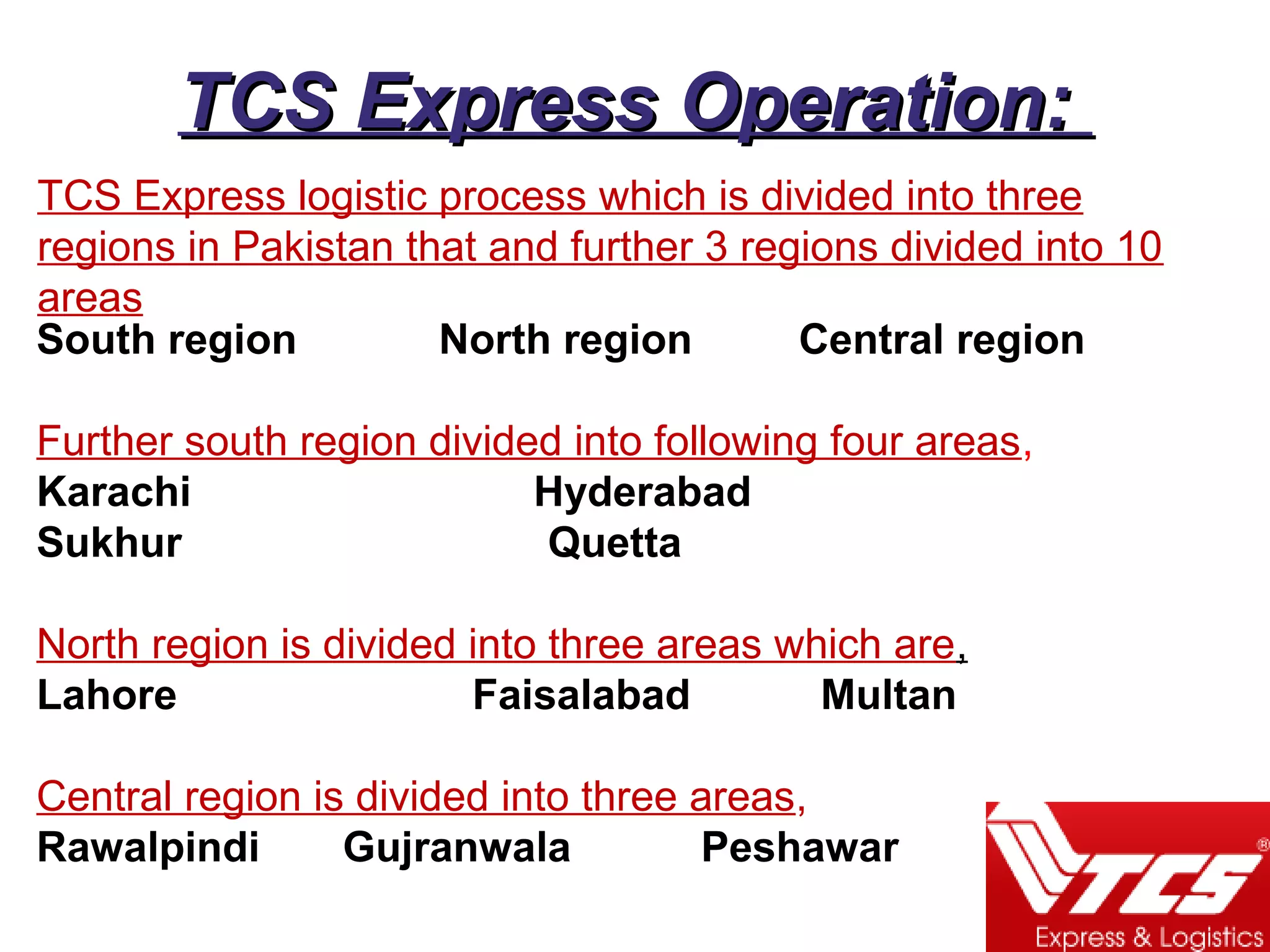 TCS Express Operation:

TCS Express logistic process which is divided into three regions in Pakistan that and further 3 regions divided into 10 areas

South region North region Central region

Further south region divided into following four areas,

Karachi Hyderabad

Sukhur Quetta

North region is divided into three areas which are,

Lahore Faisalabad Multan

Central region is divided into three areas,

Rawalpindi Gujranwala Peshawar

TCS®

Express & Logistics